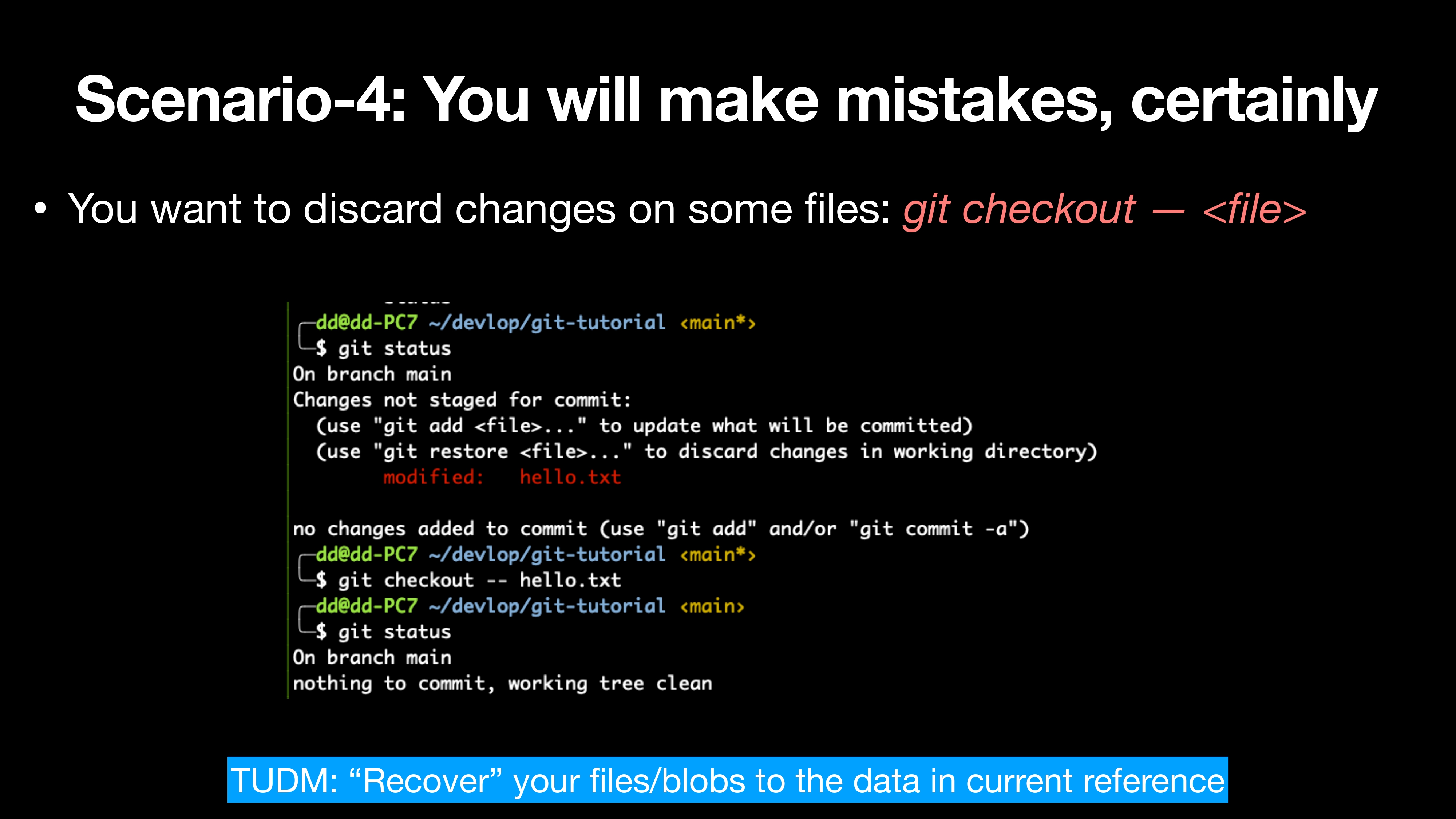 Scenario-4: You will make mistakes, certainly

• You want to discard changes on some files: git checkout — <file>

dd@dd-PC7 ~/devlop/git-tutorial ‹main*›
$ git status
On branch main
Changes not staged for commit:
  (use "git add <file>..." to update what will be committed)
  (use "git restore <file>..." to discard changes in working directory)
        modified:   hello.txt

no changes added to commit (use "git add" and/or "git commit -a")
dd@dd-PC7 ~/devlop/git-tutorial ‹main*›
$ git checkout -- hello.txt
dd@dd-PC7 ~/devlop/git-tutorial ‹main›
$ git status
On branch main
nothing to commit, working tree clean

TUDM: “Recover” your files/blobs to the data in current reference